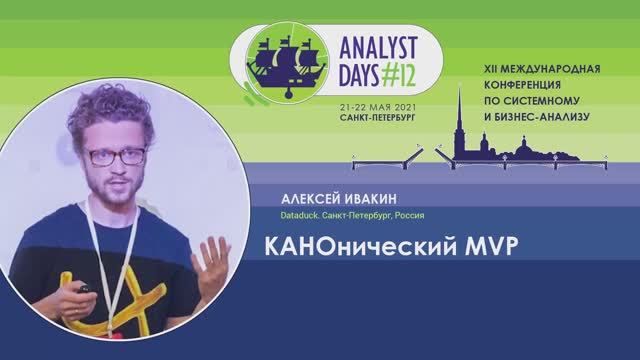 ANALYST DAYS #12

21-22 МАЯ 2021
САНКТ-ПЕТЕРБУРГ

XII МЕЖДУНАРОДНАЯ КОНФЕРЕНЦИЯ ПО СИСТЕМНОМУ И БИЗНЕС-АНАЛИЗУ

АЛЕКСЕЙ ИВАКИН
Dataduck. Санкт-Петербург, Россия

КАНОнический MVP